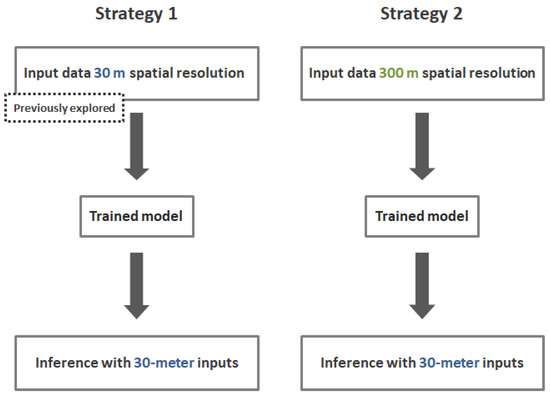 Strategy 1

Input data 30 m spatial resolution

Previously explored

Trained model

Inference with 30-meter inputs

Strategy 2

Input data 300 m spatial resolution

Trained model

Inference with 30-meter inputs